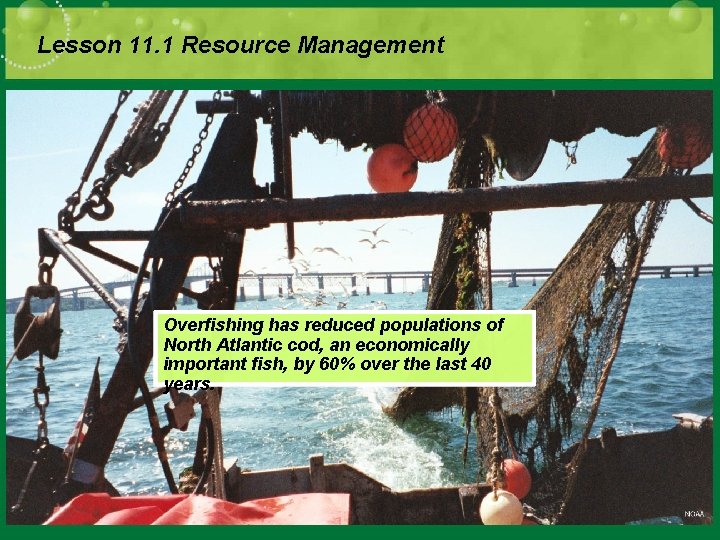 Lesson 11.1 Resource Management

Overfishing has reduced populations of North Atlantic cod, an economically important fish, by 60% over the last 40 years.

NOAA